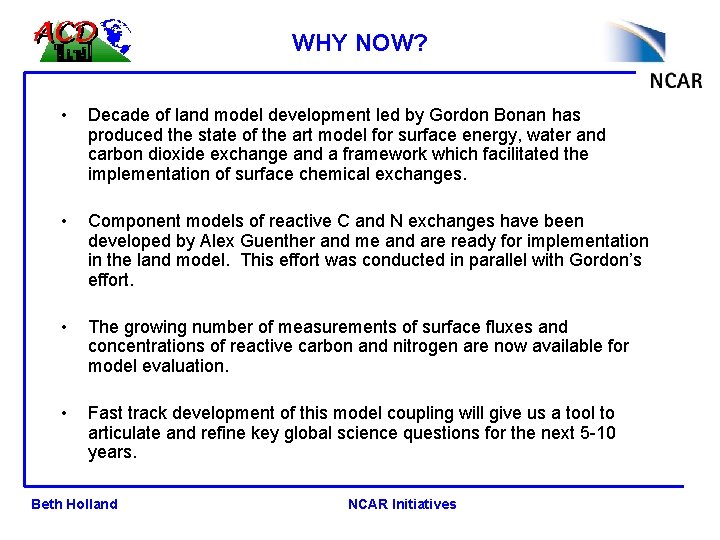 ACD

WHY NOW?

NCAR

• Decade of land model development led by Gordon Bonan has produced the state of the art model for surface energy, water and carbon dioxide exchange and a framework which facilitated the implementation of surface chemical exchanges.

• Component models of reactive C and N exchanges have been developed by Alex Guenther and me and are ready for implementation in the land model. This effort was conducted in parallel with Gordon's effort.

• The growing number of measurements of surface fluxes and concentrations of reactive carbon and nitrogen are now available for model evaluation.

• Fast track development of this model coupling will give us a tool to articulate and refine key global science questions for the next 5-10 years.

Beth Holland

NCAR Initiatives